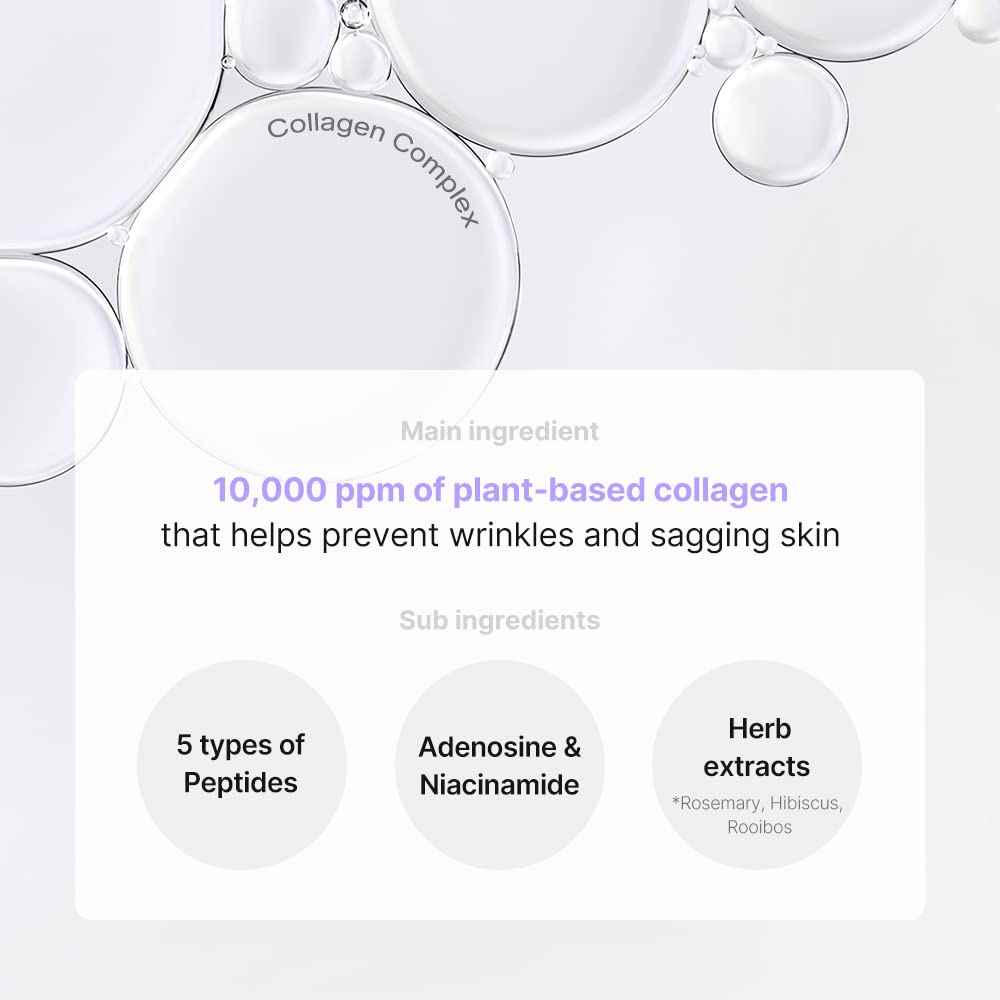 Collagen Complex

Main ingredient

10,000 ppm of plant-based collagen
that helps prevent wrinkles and sagging skin

Sub ingredients

5 types of Peptides

Adenosine & Niacinamide

Herb extracts
*Rosemary, Hibiscus, Rooibos